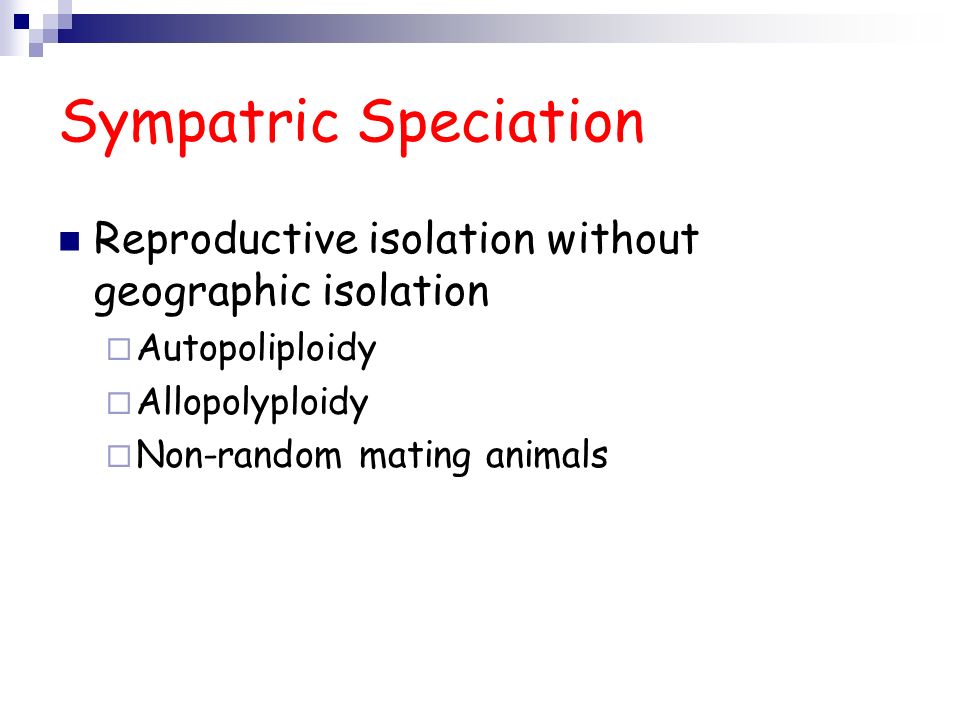 Sympatric Speciation

Reproductive isolation without geographic isolation

Autopoliploidy

Allopolyploidy

Non-random mating animals